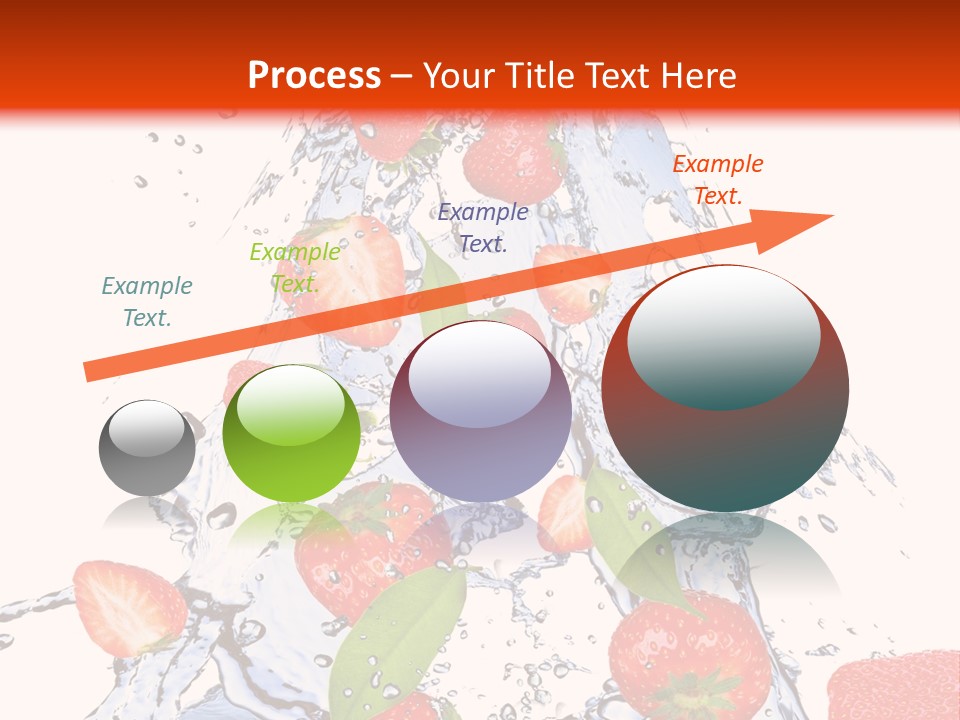 Process – Your Title Text Here

Example Text.

Example Text.

Example Text.

Example Text.